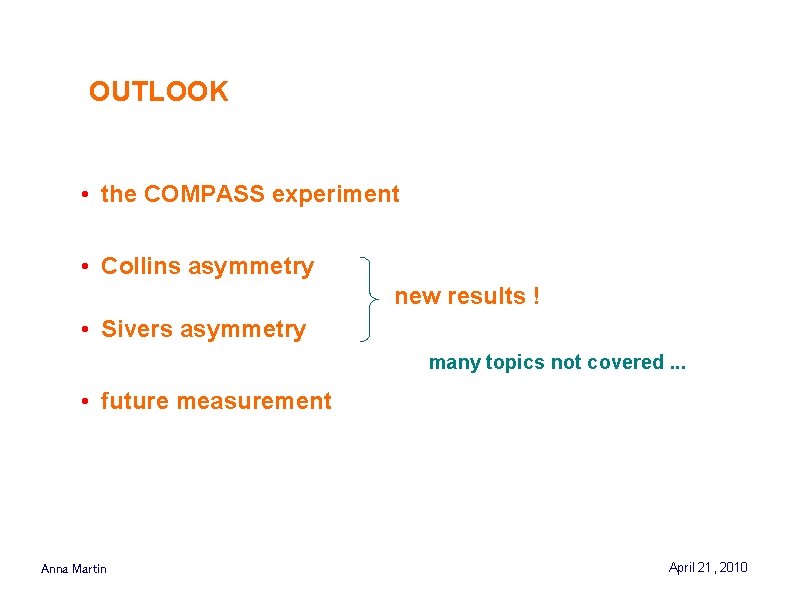 OUTLOOK

• the COMPASS experiment

• Collins asymmetry

new results !

• Sivers asymmetry

many topics not covered ...

• future measurement

Anna Martin

April 21 , 2010